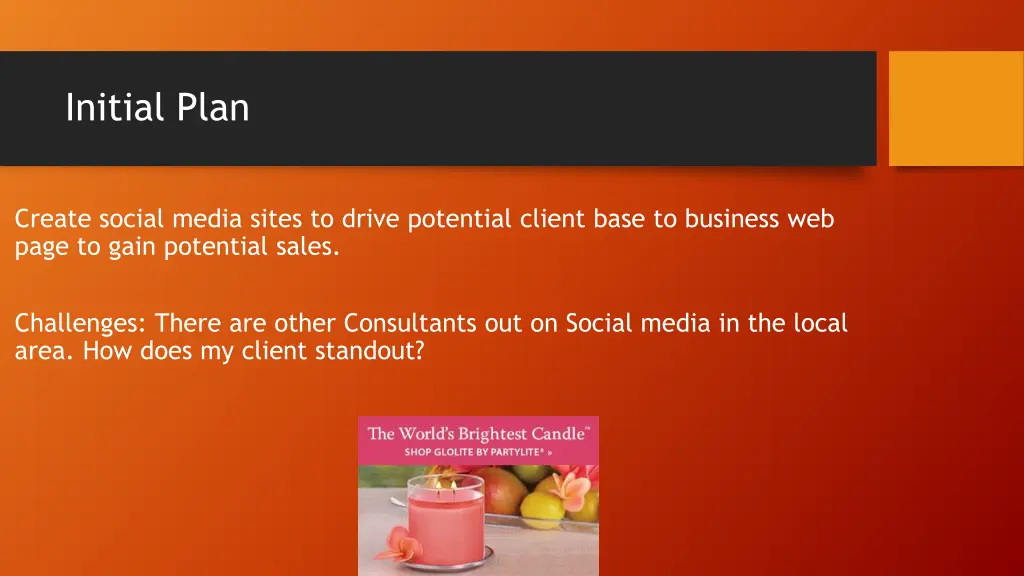 Initial Plan

Create social media sites to drive potential client base to business web page to gain potential sales.

Challenges: There are other Consultants out on Social media in the local area. How does my client standout?

The World's Brightest Candle™
SHOP GLOLITE BY PARTYLITE® »